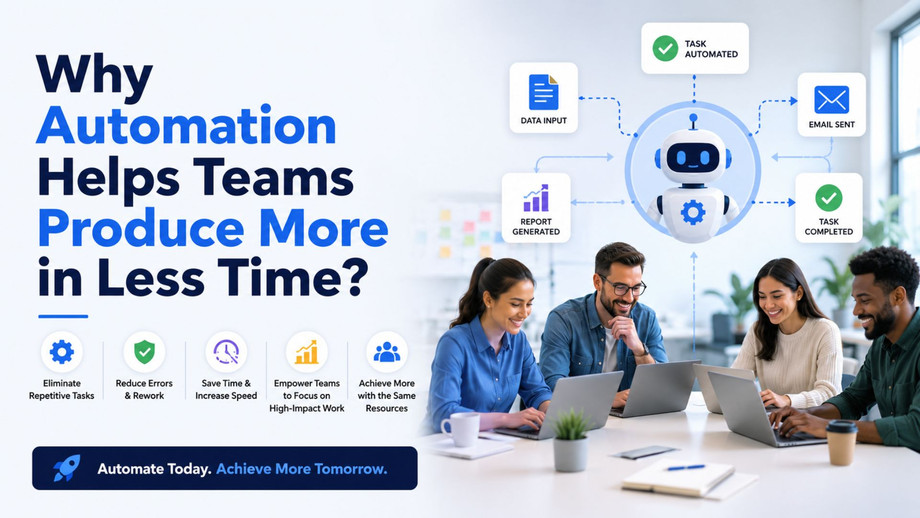 Why Automation Helps Teams Produce More in Less Time?

Eliminate Repetitive Tasks

Reduce Errors & Rework

Save Time & Increase Speed

Empower Teams to Focus on High-Impact Work

Achieve More with the Same Resources

Automate Today. Achieve More Tomorrow.

TASK AUTOMATED

DATA INPUT

EMAIL SENT

REPORT GENERATED

TASK COMPLETED